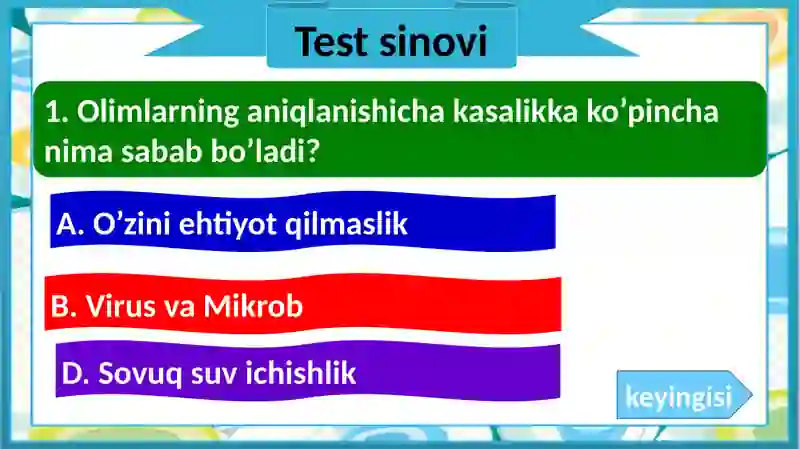 Test sinovi

1. Olimlarning aniqlanishicha kasalikka ko’pincha nima sabab bo’ladi?

A. O’zini ehtiyot qilmaslik

B. Virus va Mikrob

D. Sovuq suv ichishlik

keyingisi